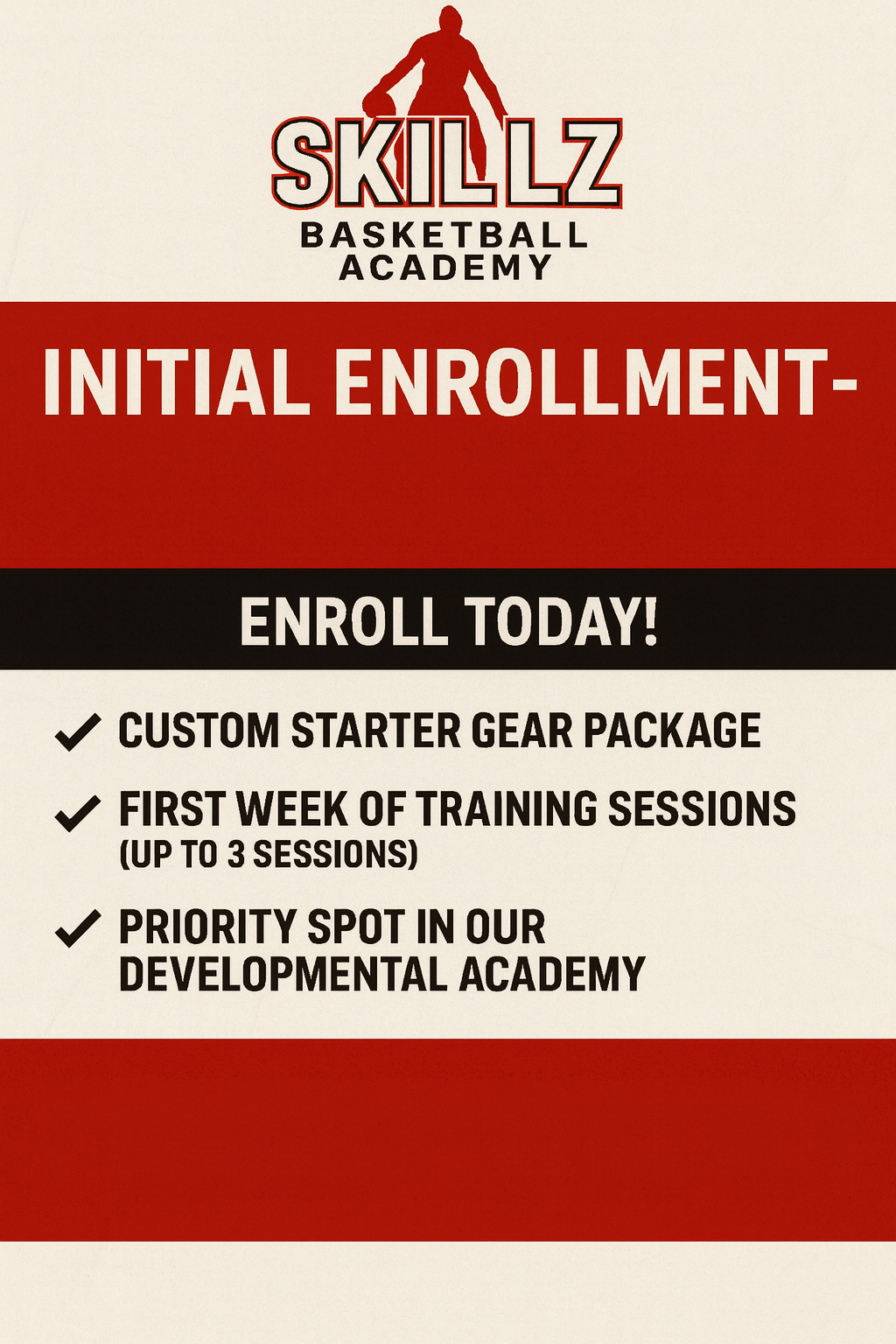 SKILLZ
BASKETBALL
ACADEMY

INITIAL ENROLLMENT-

ENROLL TODAY!

✓ CUSTOM STARTER GEAR PACKAGE

✓ FIRST WEEK OF TRAINING SESSIONS
(UP TO 3 SESSIONS)

✓ PRIORITY SPOT IN OUR DEVELOPMENTAL ACADEMY